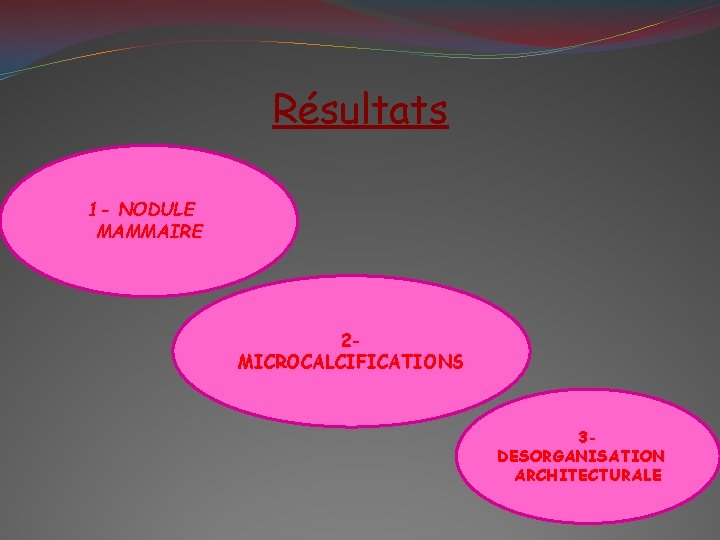 Résultats

1- NODULE MAMMAIRE

2- MICROCALCIFICATIONS

3- DESORGANISATION ARCHITECTURALE